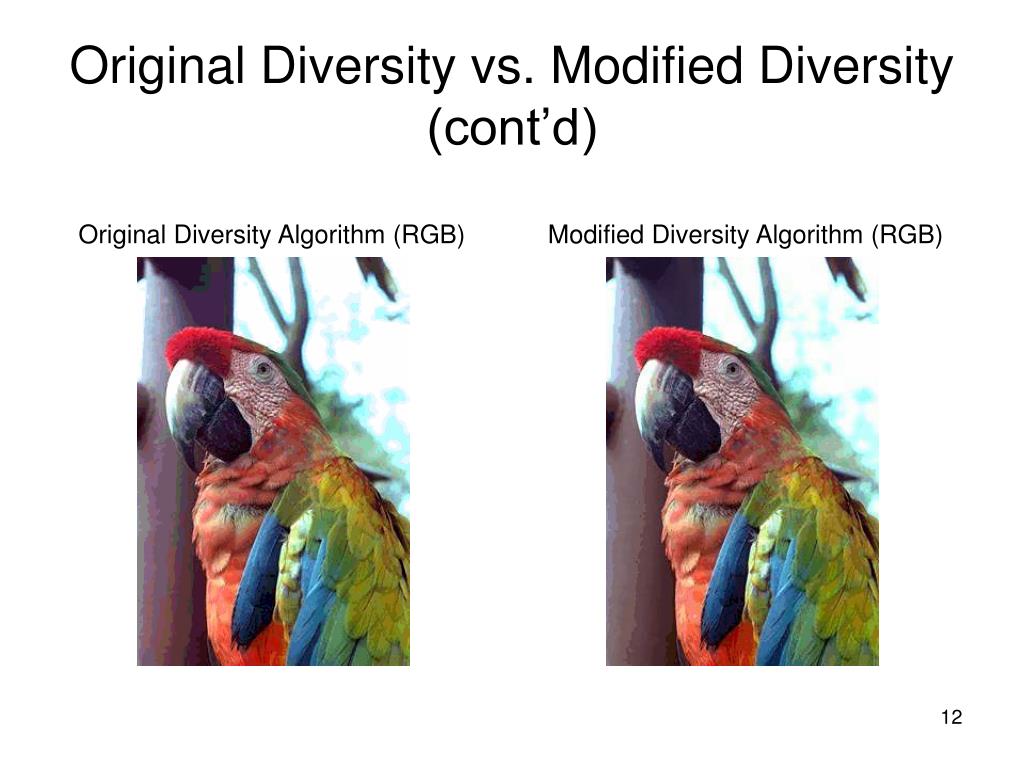 Original Diversity vs. Modified Diversity (cont’d)

Original Diversity Algorithm (RGB)

Modified Diversity Algorithm (RGB)

12